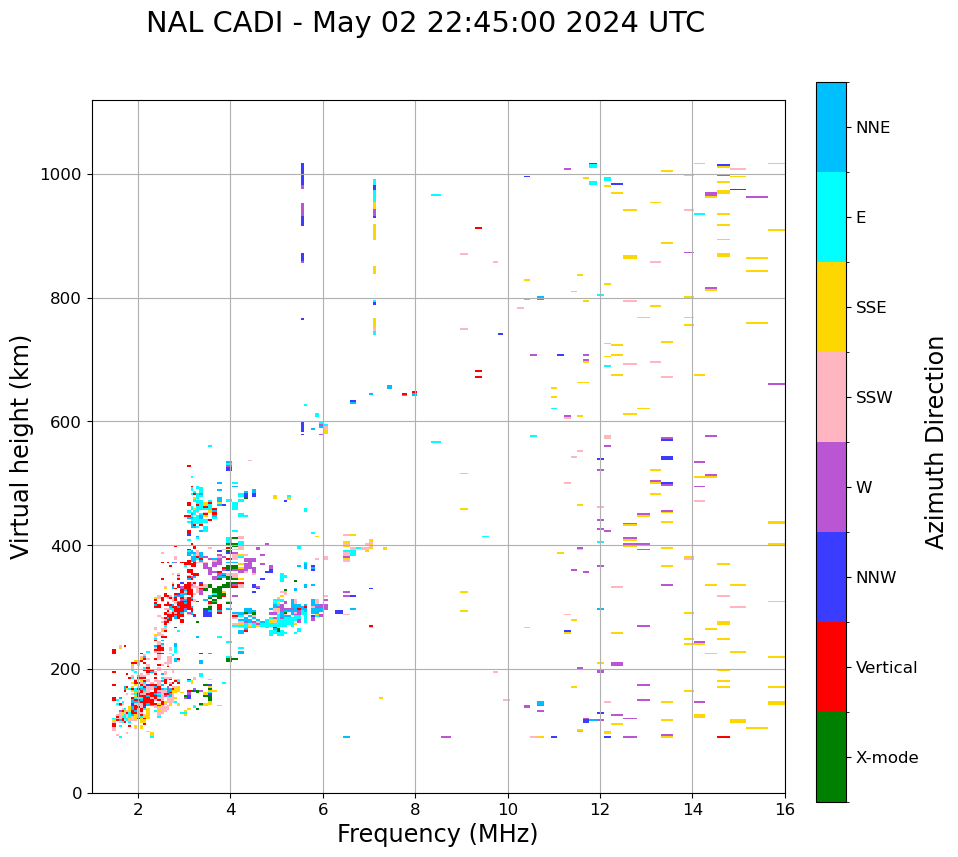 NAL CADI - May 02 22:45:00 2024 UTC

Virtual height (km)

1000
800
600
400
200
0

2
4
6
8
10
12
14
16

Frequency (MHz)

NNE
E
SSE
SSW
W
NNW
Vertical
X-mode

Azimuth Direction